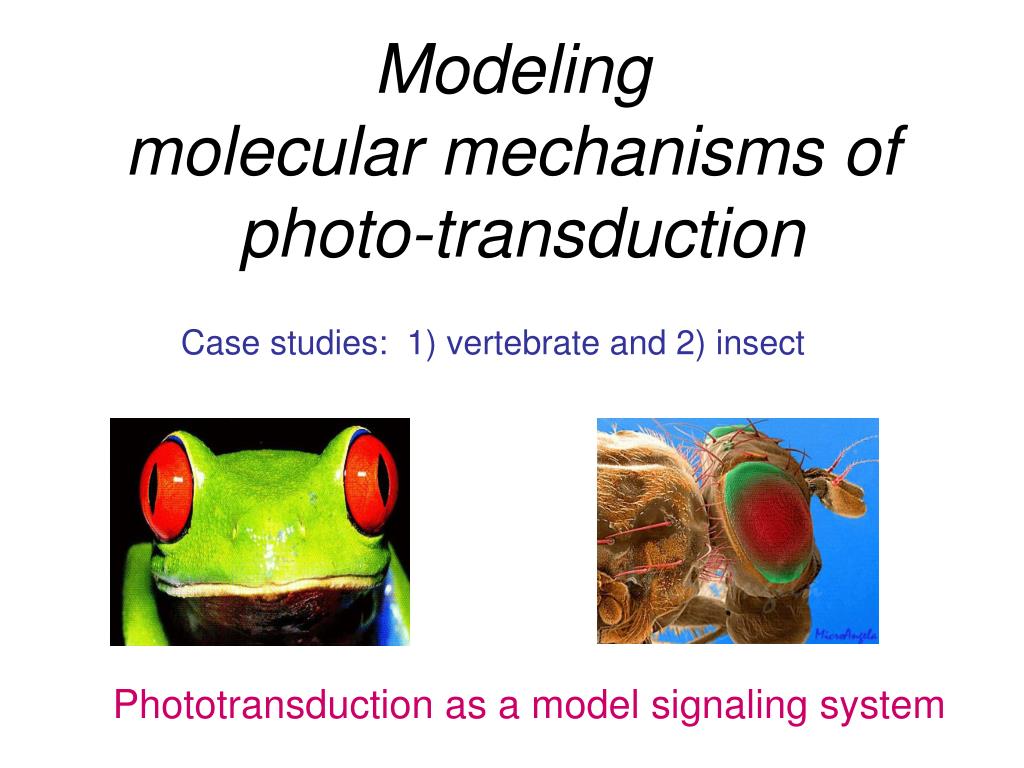 Modeling
molecular mechanisms of
photo-transduction

Case studies: 1) vertebrate and 2) insect

MicroAngela

Phototransduction as a model signaling system